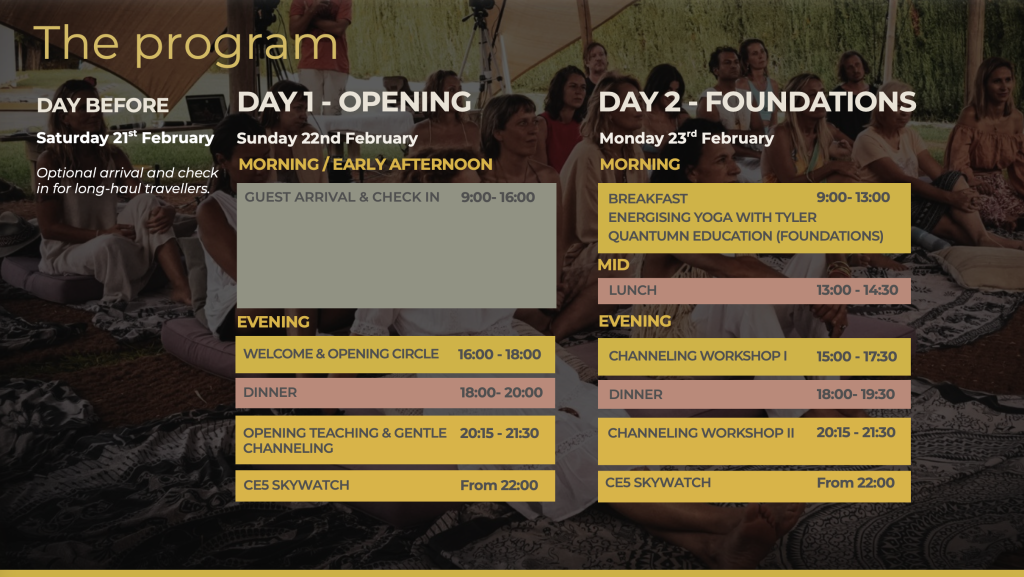 The program

DAY BEFORE

Saturday 21$^{st}$ February

Optional arrival and check in for long-haul travellers.

DAY 1 - OPENING

Sunday 22nd February

MORNING / EARLY AFTERNOON

GUEST ARRIVAL & CHECK IN 9:00- 16:00

EVENING

WELCOME & OPENING CIRCLE 16:00 - 18:00

DINNER 18:00- 20:00

OPENING TEACHING & GENTLE CHANNELING 20:15 - 21:30

CE5 SKYWATCH From 22:00

DAY 2 - FOUNDATIONS

Monday 23$^{rd}$ February

MORNING

BREAKFAST 9:00- 13:00
ENERGISING YOGA WITH TYLER
QUANTUMN EDUCATION (FOUNDATIONS)

MID

LUNCH 13:00 - 14:30

EVENING

CHANNELING WORKSHOP I 15:00 - 17:30

DINNER 18:00- 19:30

CHANNELING WORKSHOP II 20:15 - 21:30

CE5 SKYWATCH From 22:00